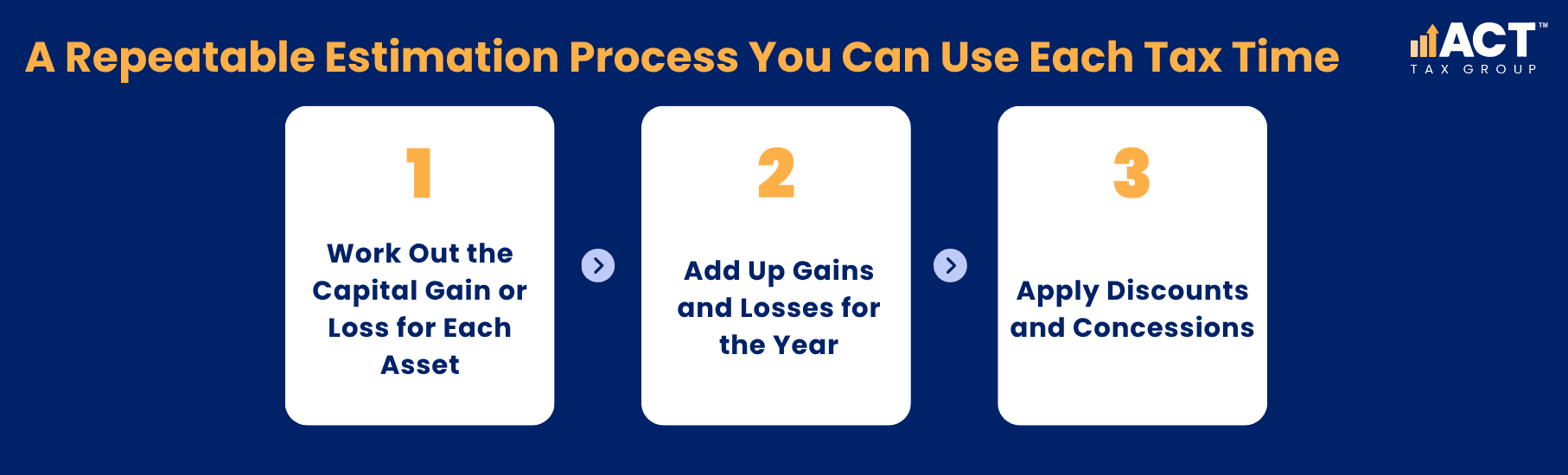 A Repeatable Estimation Process You Can Use Each Tax Time

ACT™
TAX GROUP

1

Work Out the Capital Gain or Loss for Each Asset

2

Add Up Gains and Losses for the Year

3

Apply Discounts and Concessions